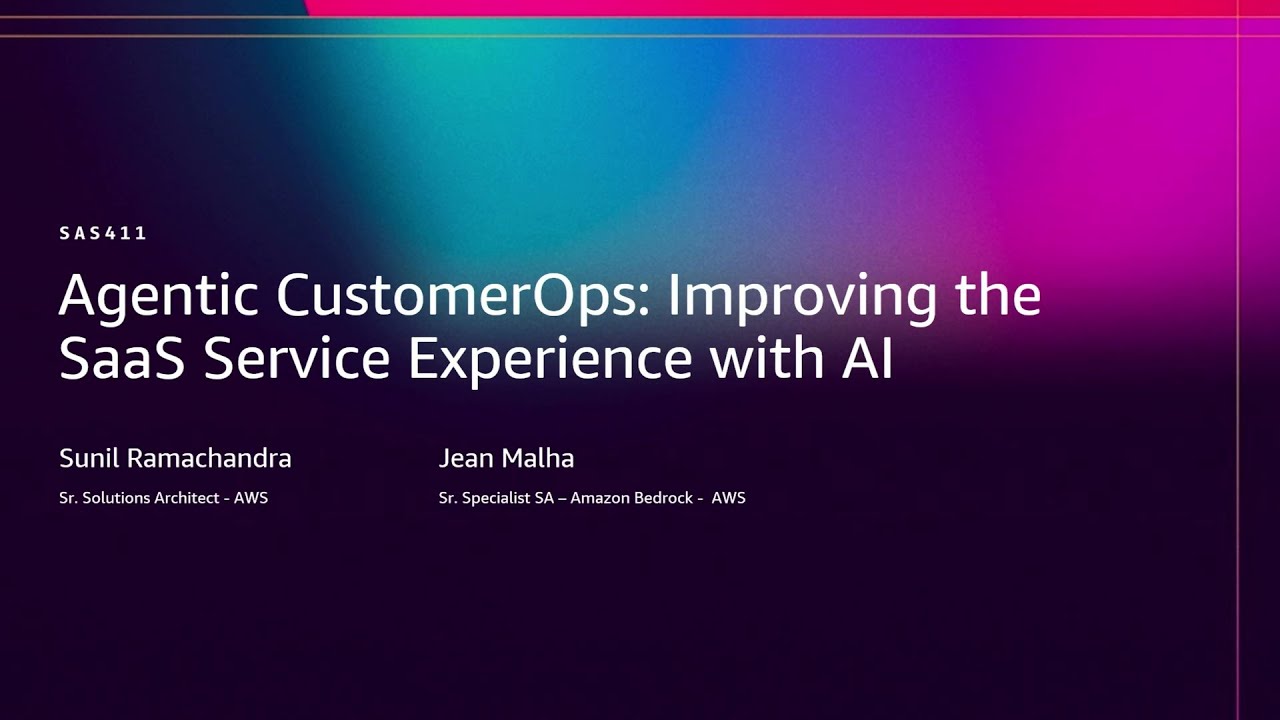 SAS411

Agentic CustomerOps: Improving the SaaS Service Experience with AI

Sunil Ramachandra
Sr. Solutions Architect - AWS

Jean Malha
Sr. Specialist SA – Amazon Bedrock - AWS